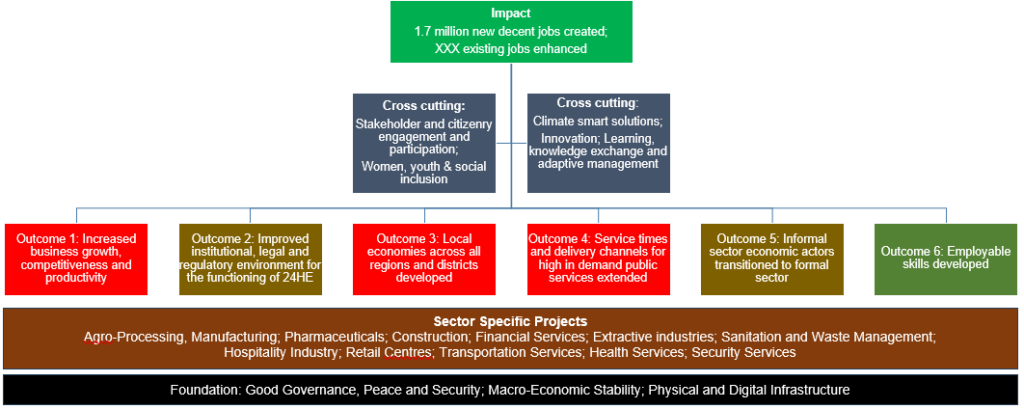 Impact
1.7 million new decent jobs created;
XXX existing jobs enhanced

Cross cutting:
Stakeholder and citizenry engagement and participation;
Women, youth & social inclusion

Cross cutting:
Climate smart solutions;
Innovation; Learning, knowledge exchange and adaptive management

Outcome 1: Increased business growth, competitiveness and productivity

Outcome 2: Improved institutional, legal and regulatory environment for the functioning of 24HE

Outcome 3: Local economies across all regions and districts developed

Outcome 4: Service times and delivery channels for high in demand public services extended

Outcome 5: Informal sector economic actors transitioned to formal sector

Outcome 6: Employable skills developed

Sector Specific Projects
Agro-Processing, Manufacturing; Pharmaceuticals; Construction; Financial Services; Extractive industries; Sanitation and Waste Management; Hospitality Industry; Retail Centres; Transportation Services; Health Services; Security Services

Foundation: Good Governance, Peace and Security; Macro-Economic Stability; Physical and Digital Infrastructure